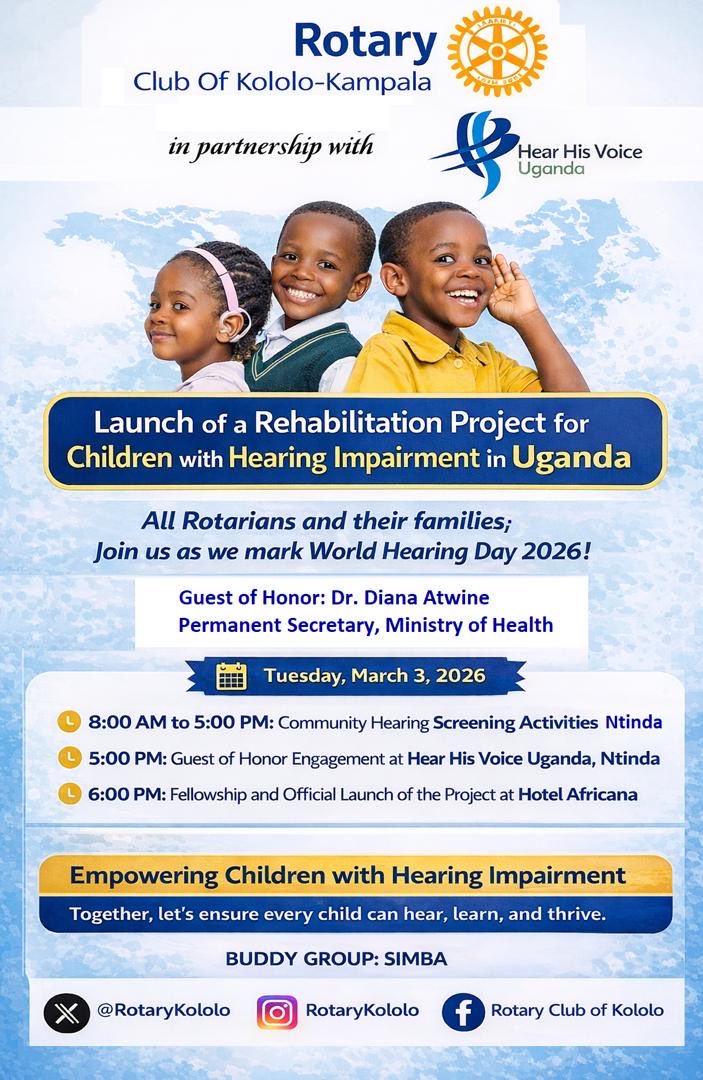 Rotary
Club Of Kololo-Kampala

in partnership with

Hear His Voice
Uganda

Launch of a Rehabilitation Project for Children with Hearing Impairment in Uganda

All Rotarians and their families;
Join us as we mark World Hearing Day 2026!

Guest of Honor: Dr. Diana Atwine
Permanent Secretary, Ministry of Health

Tuesday, March 3, 2026

8:00 AM to 5:00 PM: Community Hearing Screening Activities Ntinda

5:00 PM: Guest of Honor Engagement at Hear His Voice Uganda, Ntinda

6:00 PM: Fellowship and Official Launch of the Project at Hotel Africana

Empowering Children with Hearing Impairment

Together, let's ensure every child can hear, learn, and thrive.

BUDDY GROUP: SIMBA

@RotaryKololo RotaryKololo Rotary Club of Kololo